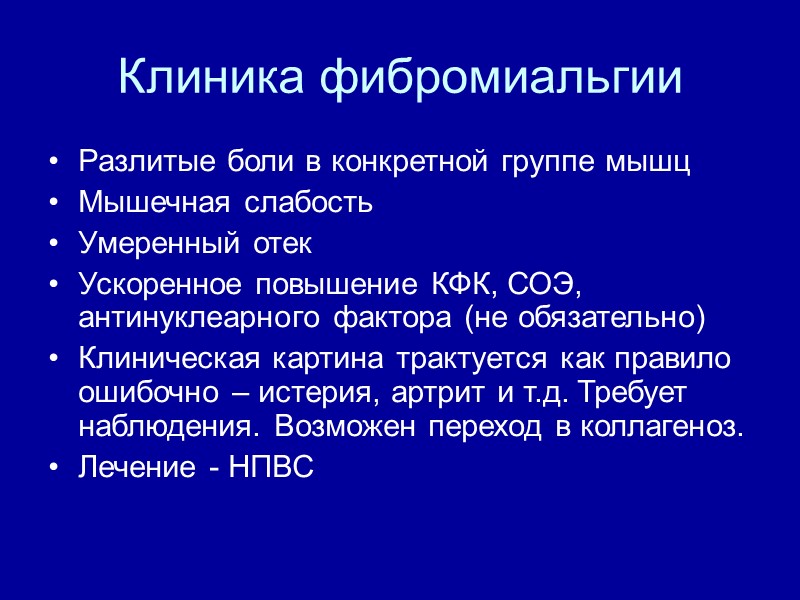 Клиника фибромиальгии

• Разлитые боли в конкретной группе мышц
• Мышечная слабость
• Умеренный отек
• Ускоренное повышение КФК, СОЭ, антинуклеарного фактора (не обязательно)
• Клиническая картина трактуется как правило ошибочно – истерия, артрит и т.д. Требует наблюдения. Возможен переход в коллагеноз.
• Лечение - НПВС